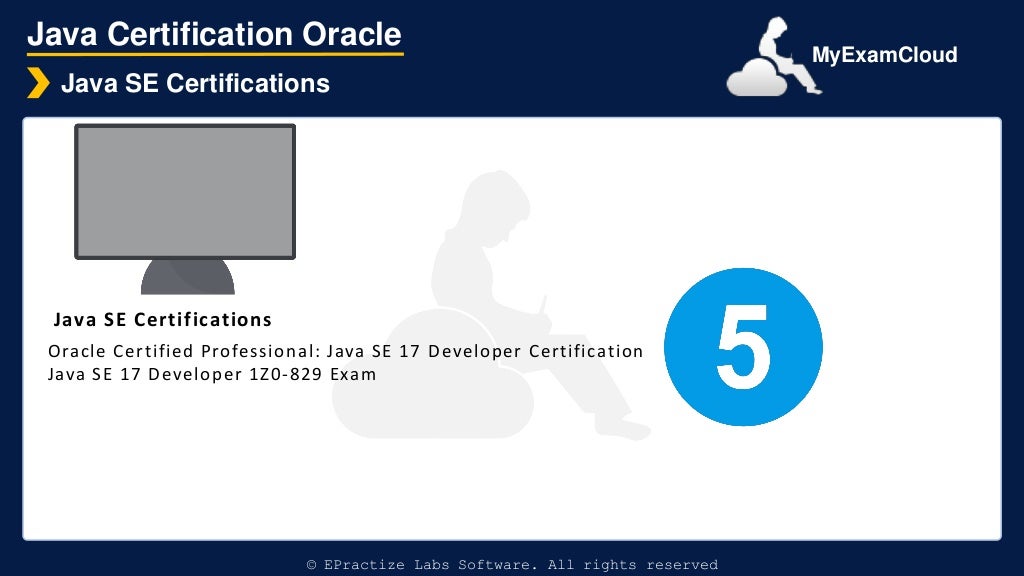 Java Certification Oracle

Java SE Certifications

MyExamCloud

Java SE Certifications

Oracle Certified Professional: Java SE 17 Developer Certification
Java SE 17 Developer 1Z0-829 Exam

5

© EPractize Labs Software. All rights reserved